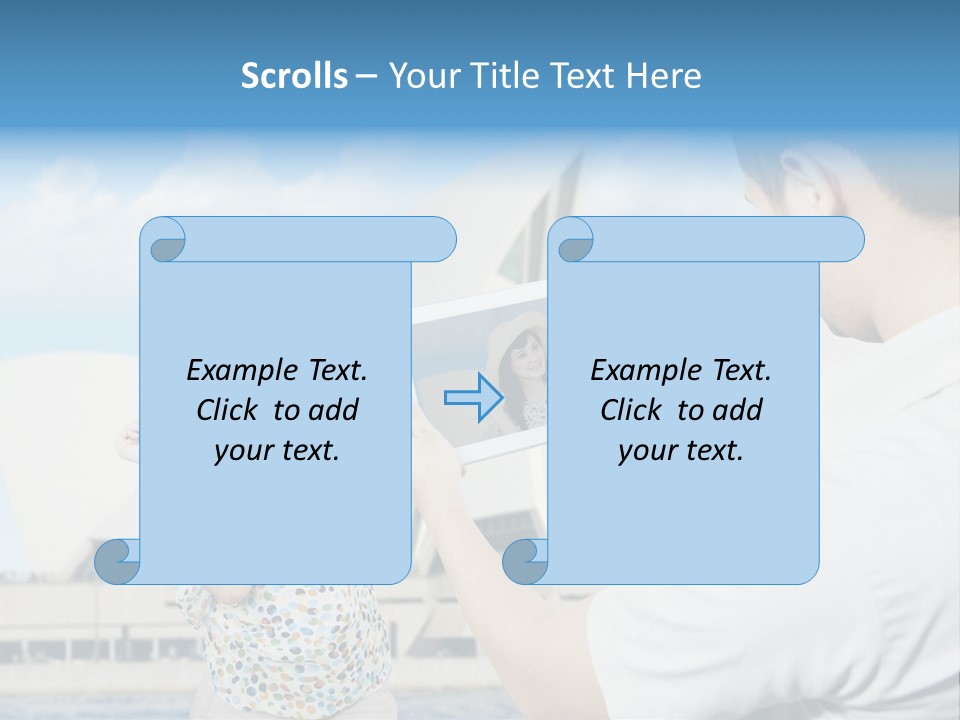 Scrolls – Your Title Text Here

Example Text. Click to add your text.

Example Text. Click to add your text.